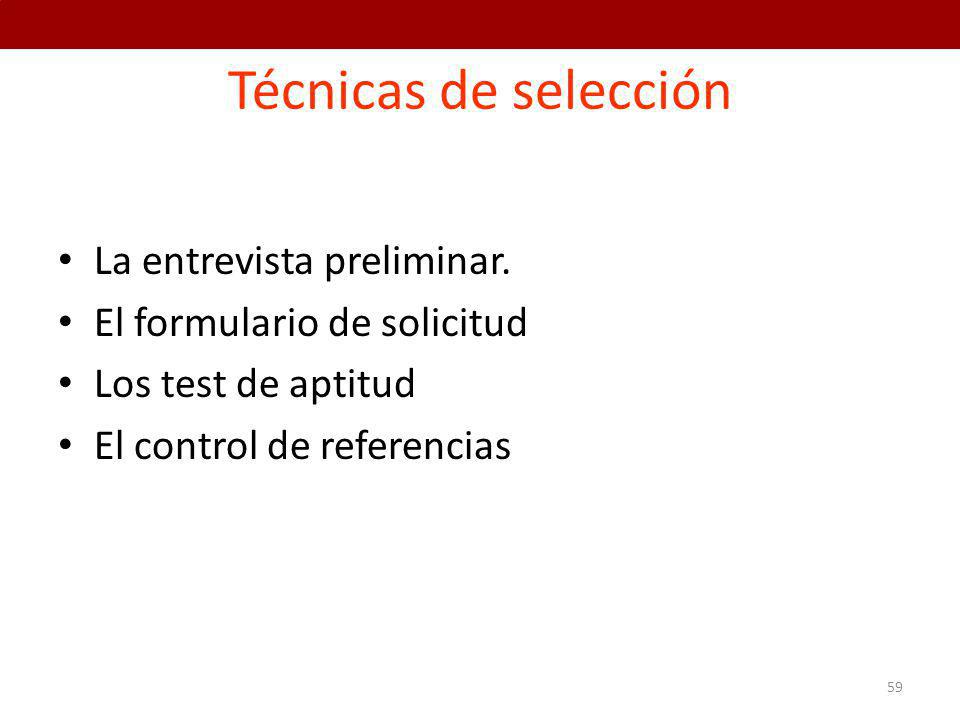 Técnicas de selección

• La entrevista preliminar.
• El formulario de solicitud
• Los test de aptitud
• El control de referencias

59